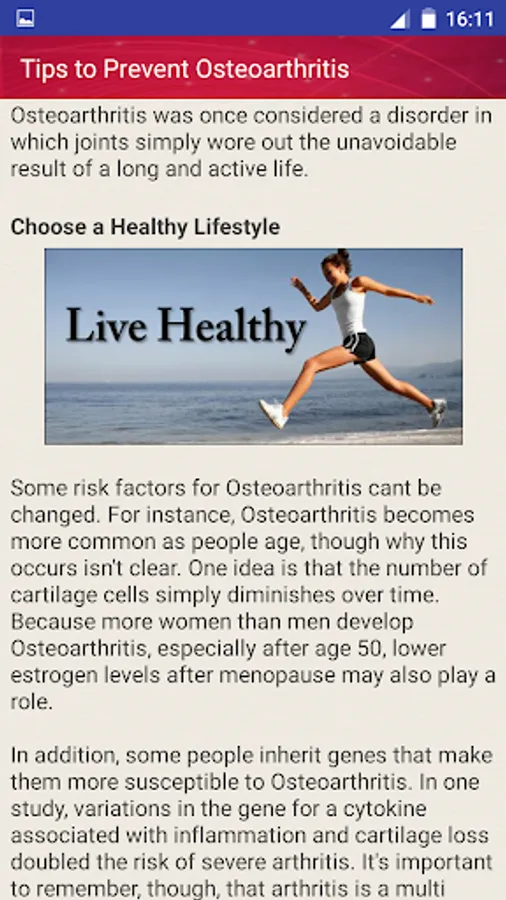 16:11

Tips to Prevent Osteoarthritis

Osteoarthritis was once considered a disorder in which joints simply wore out the unavoidable result of a long and active life.

Choose a Healthy Lifestyle

Live Healthy

Some risk factors for Osteoarthritis cant be changed. For instance, Osteoarthritis becomes more common as people age, though why this occurs isn't clear. One idea is that the number of cartilage cells simply diminishes over time. Because more women than men develop Osteoarthritis, especially after age 50, lower estrogen levels after menopause may also play a role.

In addition, some people inherit genes that make them more susceptible to Osteoarthritis. In one study, variations in the gene for a cytokine associated with inflammation and cartilage loss doubled the risk of severe arthritis. It's important to remember, though, that arthritis is a multi